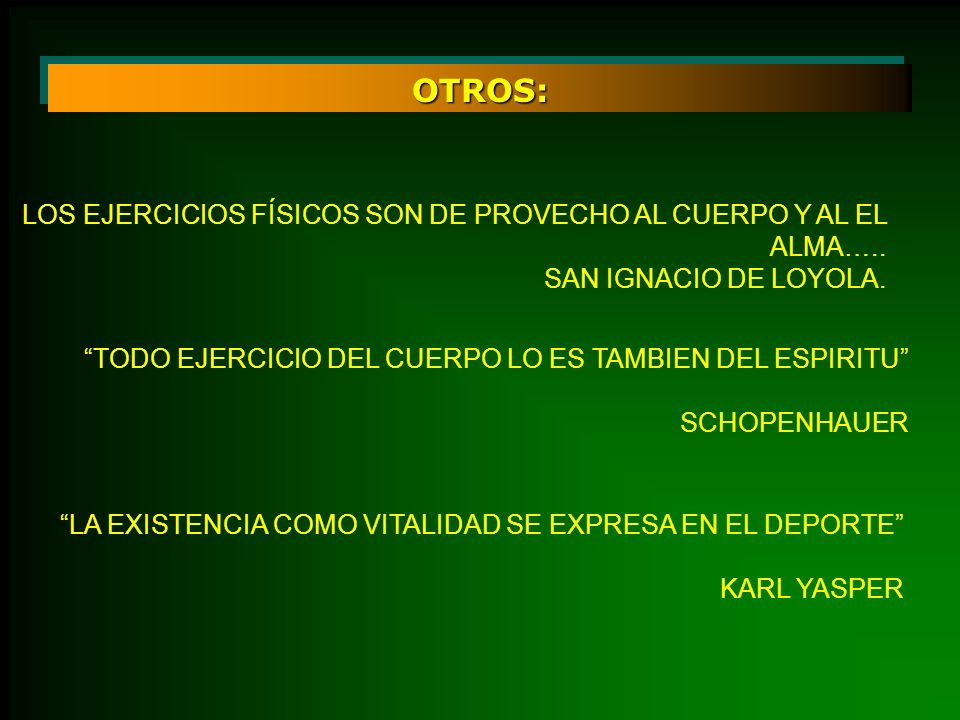 OTROS:

LOS EJERCICIOS FÍSICOS SON DE PROVECHO AL CUERPO Y AL EL ALMA…..
SAN IGNACIO DE LOYOLA.

“TODO EJERCICIO DEL CUERPO LO ES TAMBIEN DEL ESPIRITU”

SCHOPENHAUER

“LA EXISTENCIA COMO VITALIDAD SE EXPRESA EN EL DEPORTE”

KARL YASPER